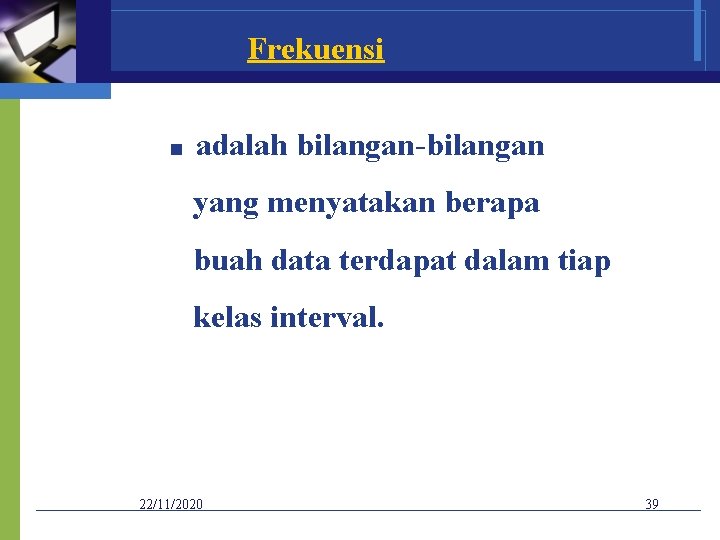 Frekuensi

■ adalah bilangan-bilangan yang menyatakan berapa buah data terdapat dalam tiap kelas interval.

22/11/2020

39